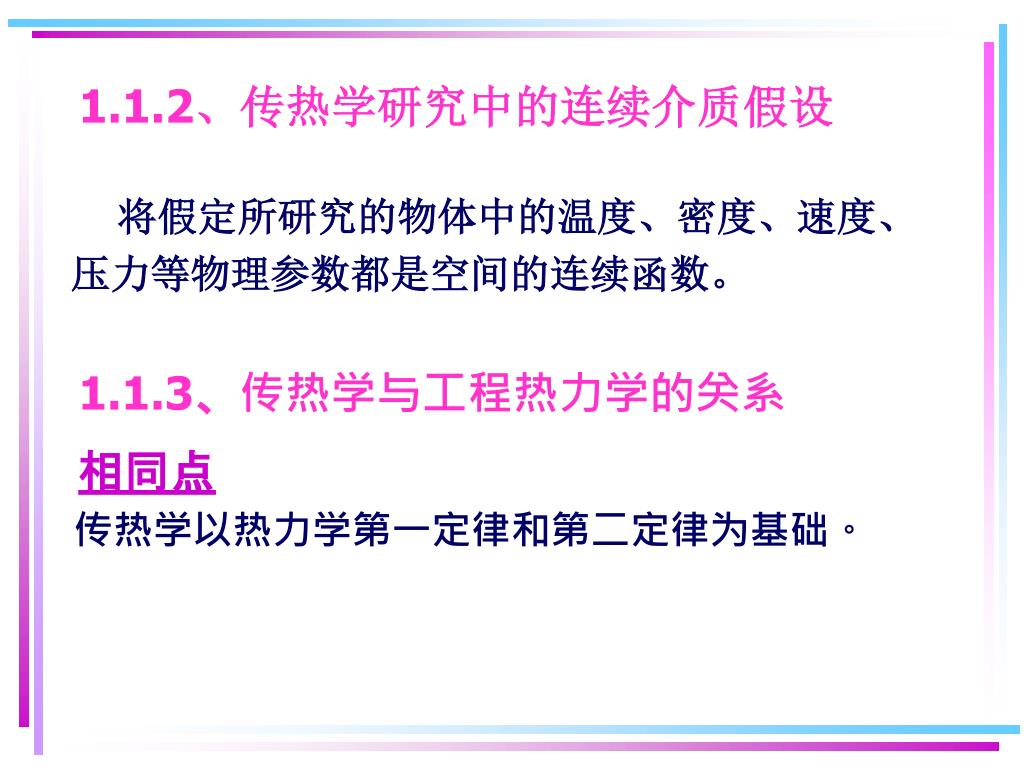 1.1.2、传热学研究中的连续介质假设

将假定所研究的物体中的温度、密度、速度、压力等物理参数都是空间的连续函数。

1.1.3、传热学与工程热力学的关系

相同点

传热学以热力学第一定律和第二定律为基础。